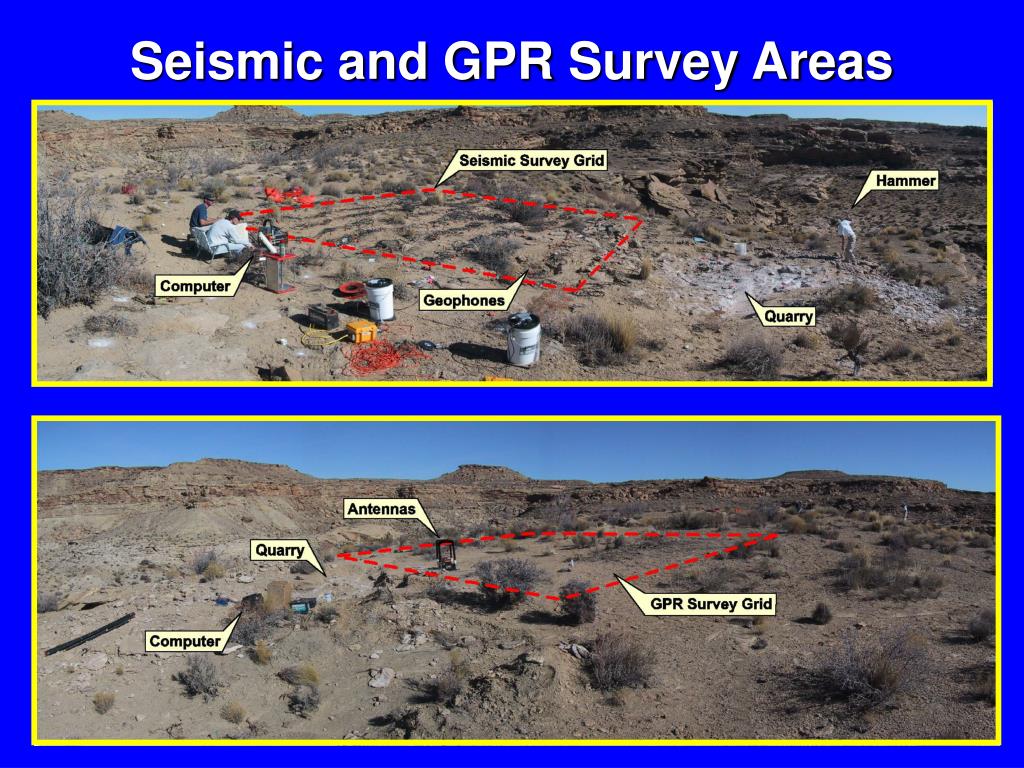 Seismic and GPR Survey Areas

Seismic Survey Grid

Hammer

Computer

Geophones

Quarry

Antennas

Quarry

GPR Survey Grid

Computer